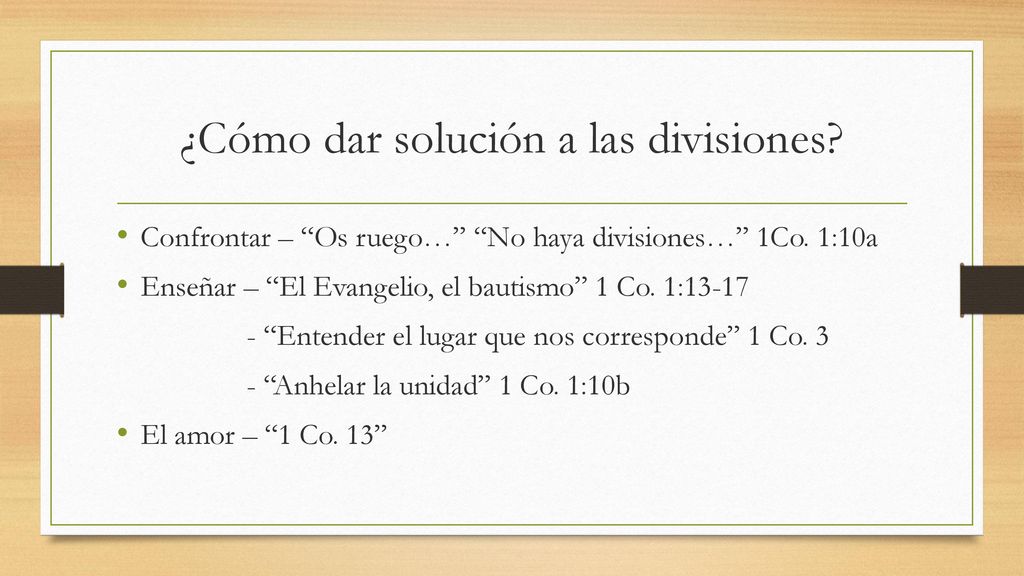 ¿Cómo dar solución a las divisiones?

• Confrontar – “Os ruego…” “No haya divisiones…” 1Co. 1:10a
• Enseñar – “El Evangelio, el bautismo” 1 Co. 1:13-17
- “Entender el lugar que nos corresponde” 1 Co. 3
- “Anhelar la unidad” 1 Co. 1:10b
• El amor – “1 Co. 13”